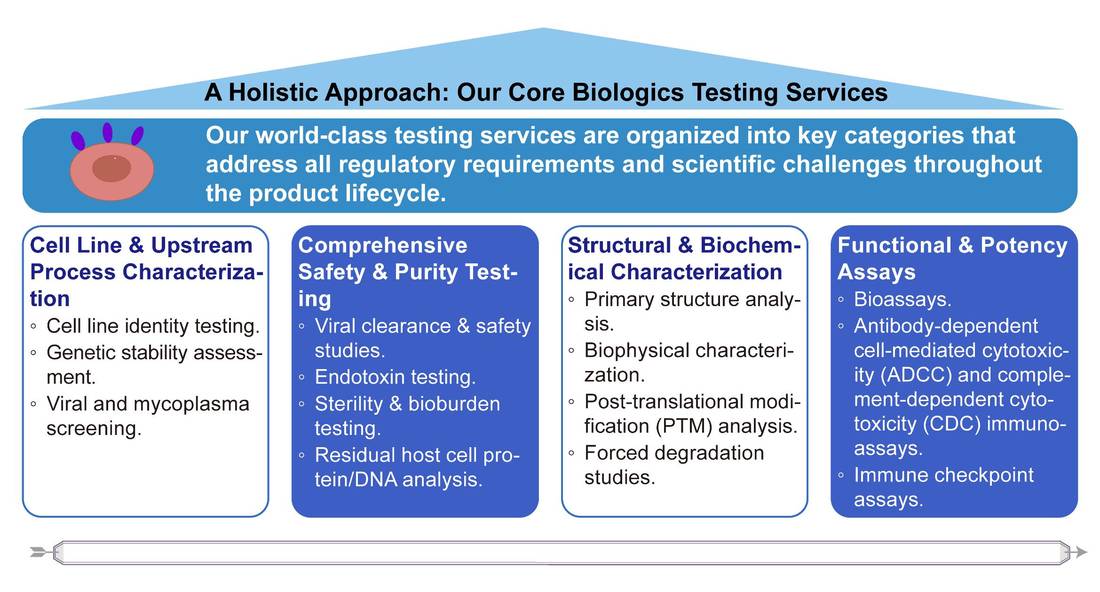 A Holistic Approach: Our Core Biologics Testing Services

Our world-class testing services are organized into key categories that address all regulatory requirements and scientific challenges throughout the product lifecycle.

Cell Line & Upstream Process Characterization

◦ Cell line identity testing.
◦ Genetic stability assessment.
◦ Viral and mycoplasma screening.

Comprehensive Safety & Purity Testing

◦ Viral clearance & safety studies.
◦ Endotoxin testing.
◦ Sterility & bioburden testing.
◦ Residual host cell protein/DNA analysis.

Structural & Biochemical Characterization

◦ Primary structure analysis.
◦ Biophysical characterization.
◦ Post-translational modification (PTM) analysis.
◦ Forced degradation studies.

Functional & Potency Assays

◦ Bioassays.
◦ Antibody-dependent cell-mediated cytotoxicity (ADCC) and complement-dependent cytotoxicity (CDC) immunoassays.
◦ Immune checkpoint assays.